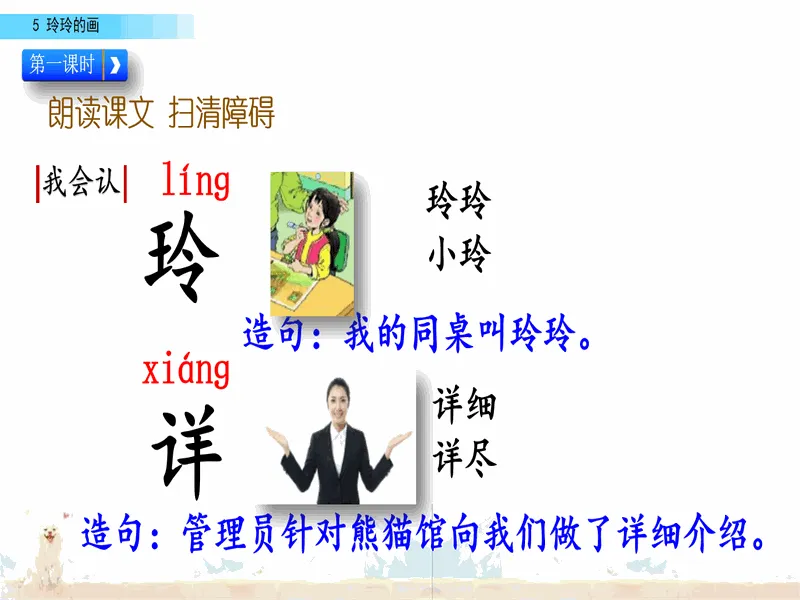 5 玲玲的画

第一课时

朗读课文 扫清障碍

我会认

líng

玲

玲玲
小玲

造句：我的同桌叫玲玲。

xiáng

详

详细
详尽

造句：管理员针对熊猫馆向我们做了详细介绍。